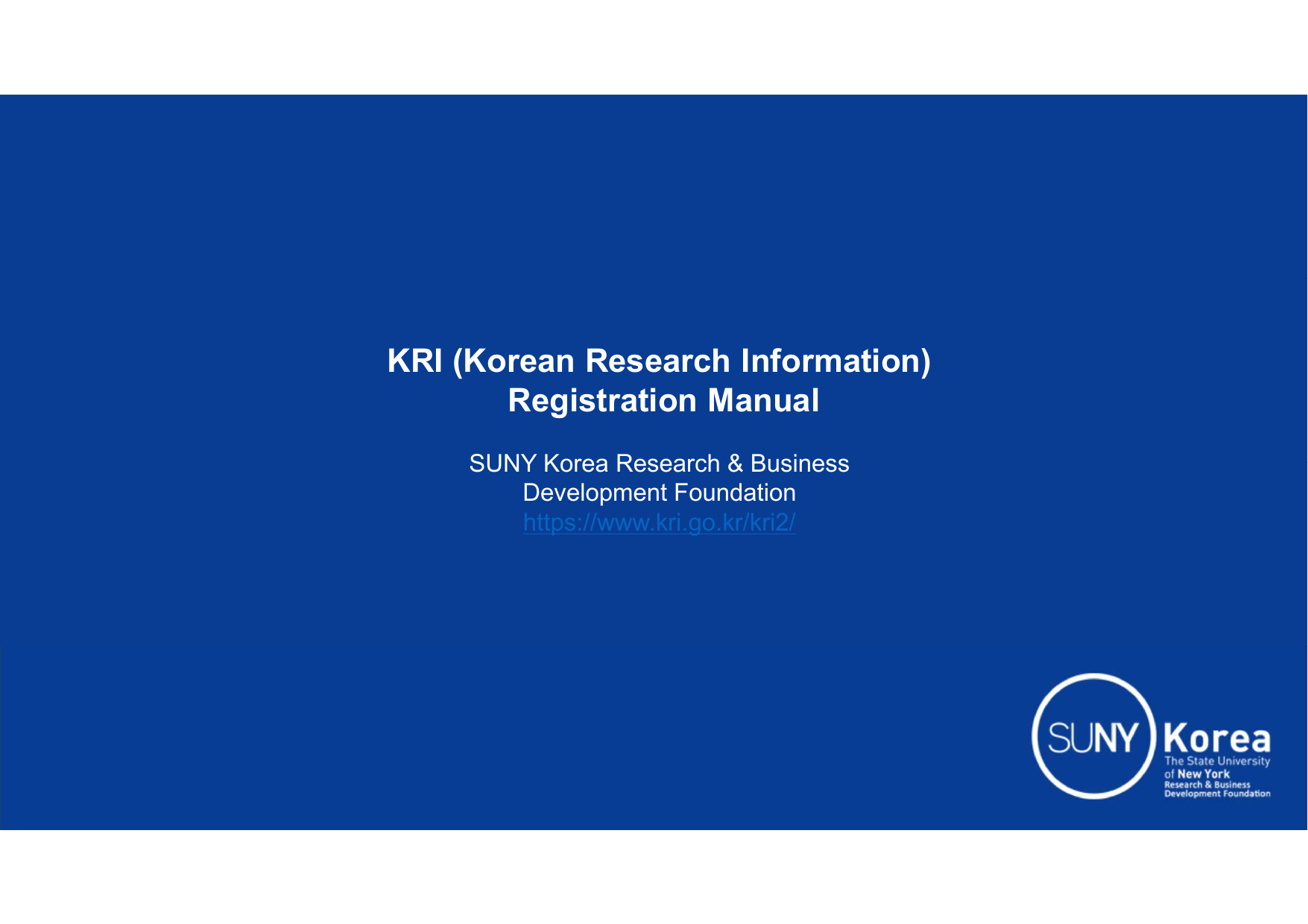 KRI (Korean Research Information)
Registration Manual

SUNY Korea Research & Business Development Foundation
https://www.kri.go.kr/kri2/

SUNY Korea
The State University of New York
Research & Business Development Foundation